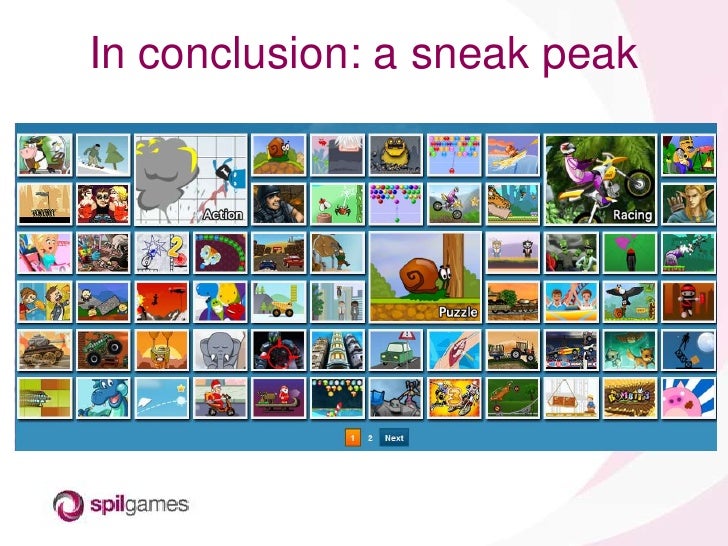 In conclusion: a sneak peak

Action

Racing

Puzzle

1 2 Next

spilgames